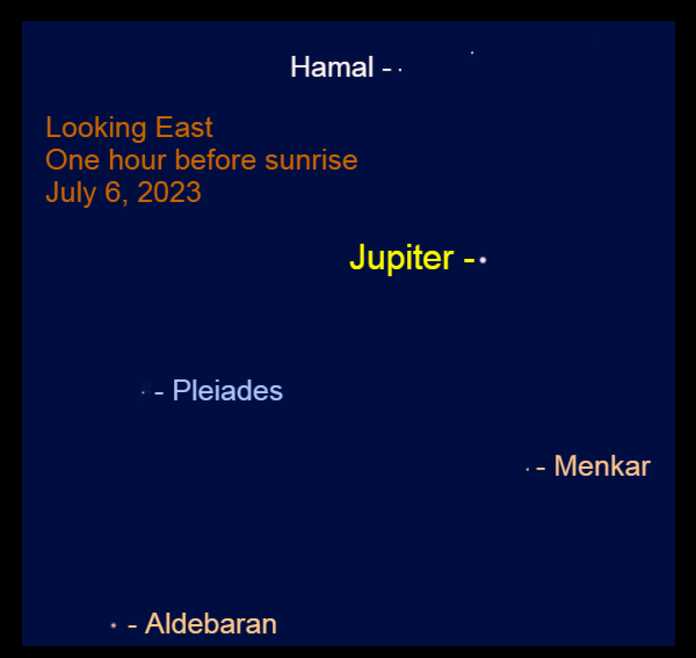 Hamal -

Looking East
One hour before sunrise
July 6, 2023

Jupiter -

- Pleiades

- Menkar

- Aldebaran